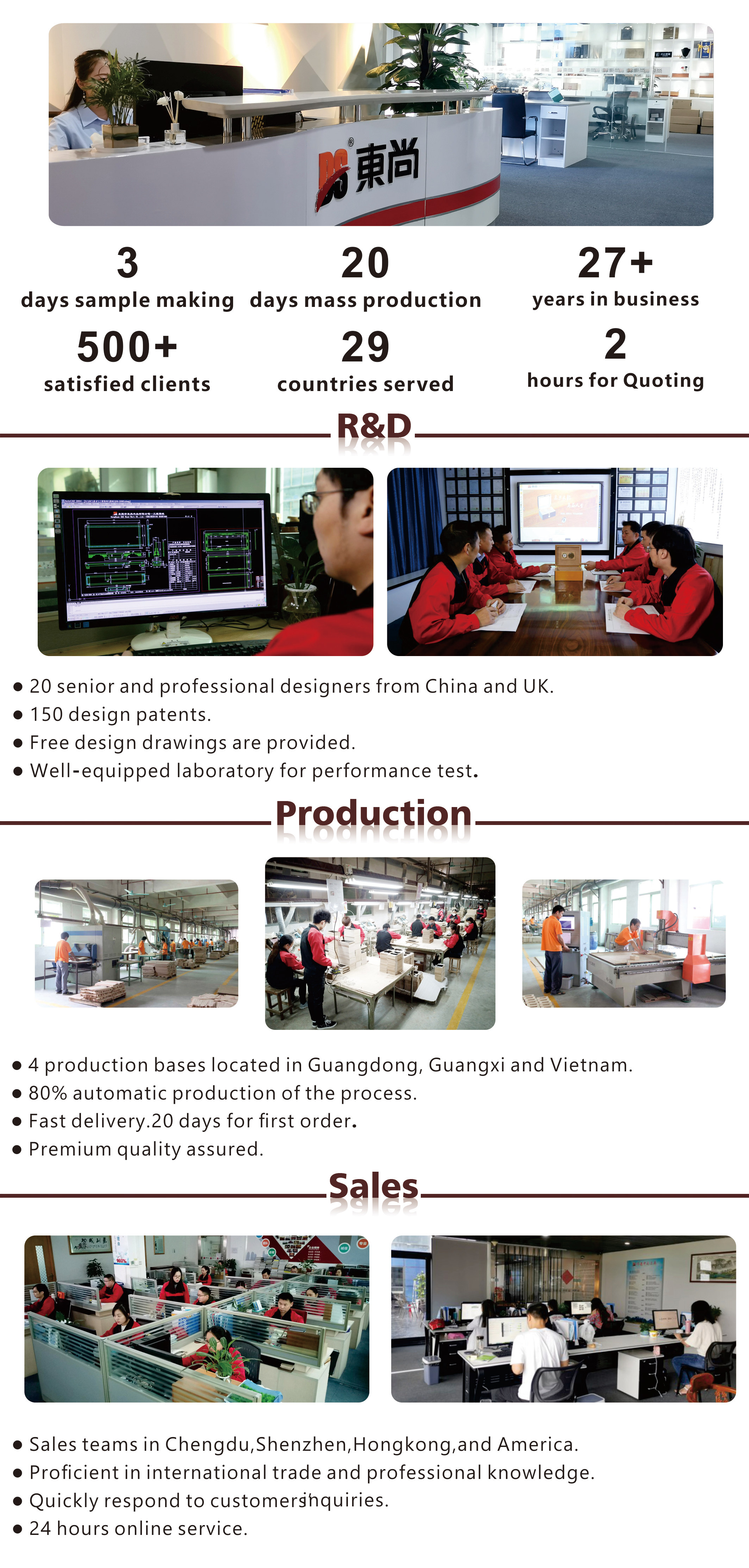 DS 東尚

3
days sample making

20
days mass production

27+
years in business

500+
satisfied clients

29
countries served

2
hours for Quoting

R&D

● 20 senior and professional designers from China and UK.
● 150 design patents.
● Free design drawings are provided.
● Well-equipped laboratory for performance test.

Production

● 4 production bases located in Guangdong, Guangxi and Vietnam.
● 80% automatic production of the process.
● Fast delivery.20 days for first order.
● Premium quality assured.

Sales

● Sales teams in Chengdu,Shenzhen,Hongkong,and America.
● Proficient in international trade and professional knowledge.
● Quickly respond to customers'inquiries.
● 24 hours online service.